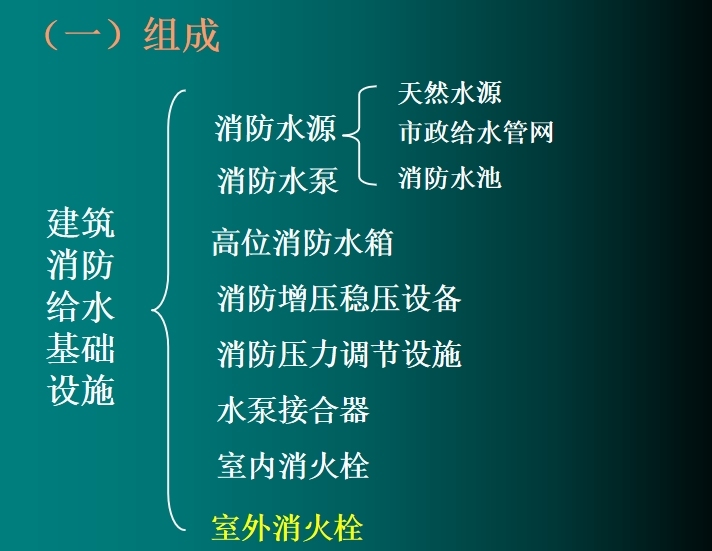 （一）组成

建筑消防给水基础设施

消防水源

天然水源
市政给水管网
消防水池

消防水泵

高位消防水箱

消防增压稳压设备

消防压力调节设施

水泵接合器

室内消火栓

室外消火栓